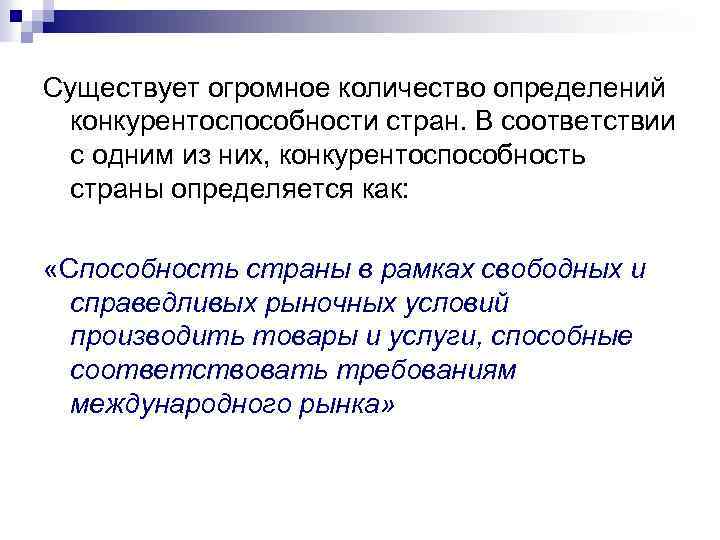 Существует огромное количество определений конкурентоспособности стран. В соответствии с одним из них, конкурентоспособность страны определяется как:

«Способность страны в рамках свободных и справедливых рыночных условий производить товары и услуги, способные соответствовать требованиям международного рынка»